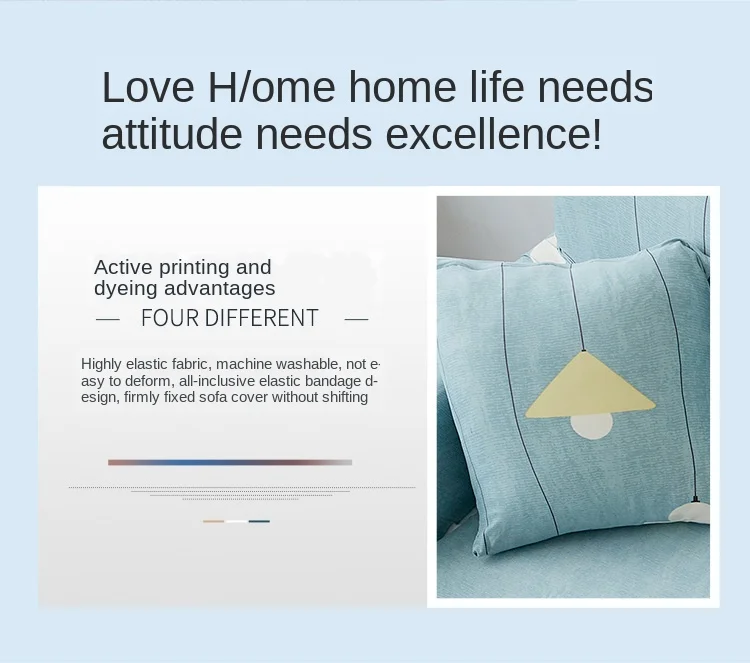 Love H/ome home life needs attitude needs excellence!

Active printing and dyeing advantages

— FOUR DIFFERENT —

Highly elastic fabric, machine washable, not easy to deform, all-inclusive elastic bandage design, firmly fixed sofa cover without shifting